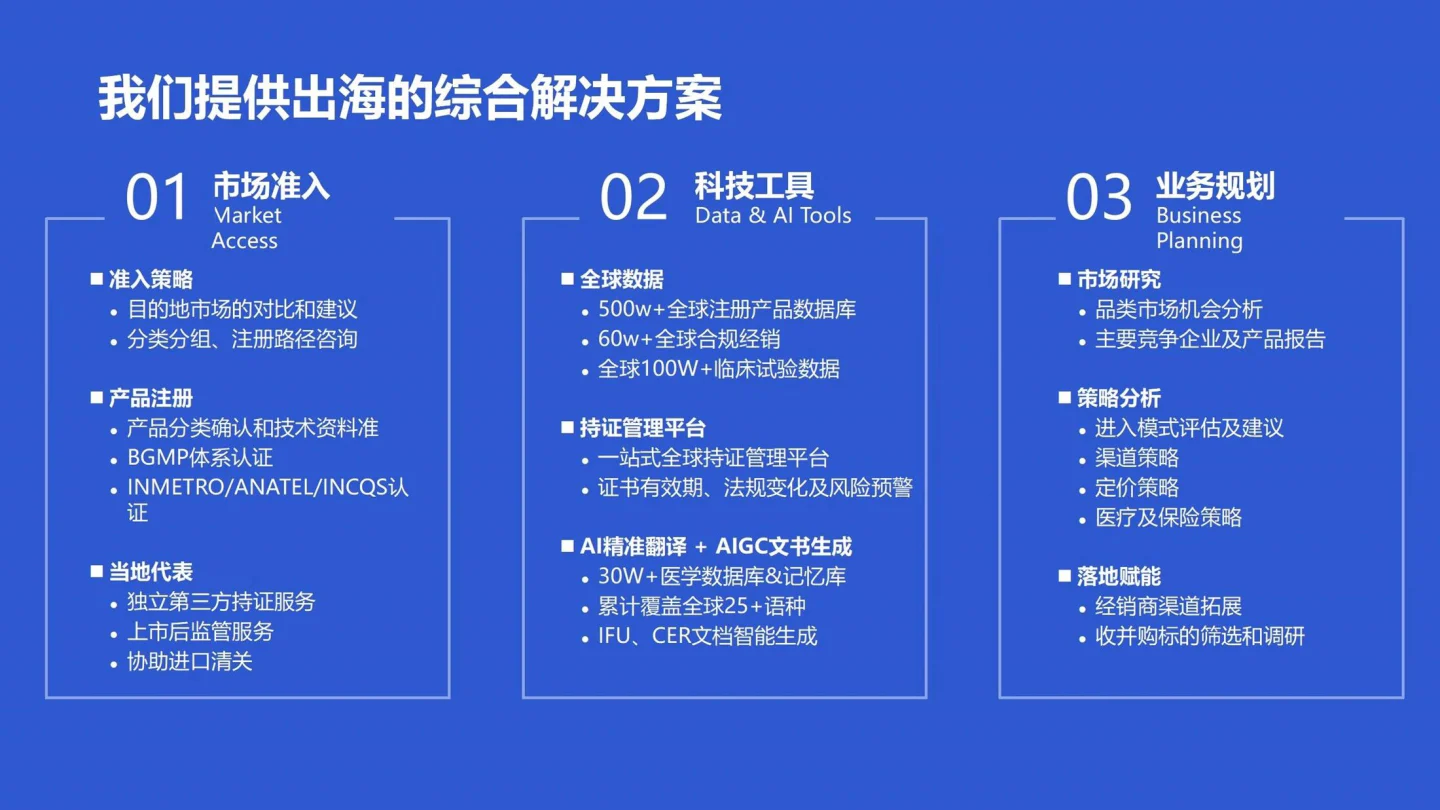 我们提供出海的综合解决方案

01 市场准入
Market Access

■ 准入策略
• 目的地市场的对比和建议
• 分类分组、注册路径咨询

■ 产品注册
• 产品分类确认和技术资料准
• BGMP体系认证
• INMETRO/ANATEL/INCQS认证

■ 当地代表
• 独立第三方持证服务
• 上市后监管服务
• 协助进口清关

02 科技工具
Data & AI Tools

■ 全球数据
• 500w+全球注册产品数据库
• 60w+全球合规经销
• 全球100W+临床试验数据

■ 持证管理平台
• 一站式全球持证管理平台
• 证书有效期、法规变化及风险预警

■ AI精准翻译 + AIGC文书生成
• 30W+医学数据库&记忆库
• 累计覆盖全球25+语种
• IFU、CER文档智能生成

03 业务规划
Business Planning

■ 市场研究
• 品类市场机会分析
• 主要竞争企业及产品报告

■ 策略分析
• 进入模式评估及建议
• 渠道策略
• 定价策略
• 医疗及保险策略

■ 落地赋能
• 经销商渠道拓展
• 收并购标的筛选和调研